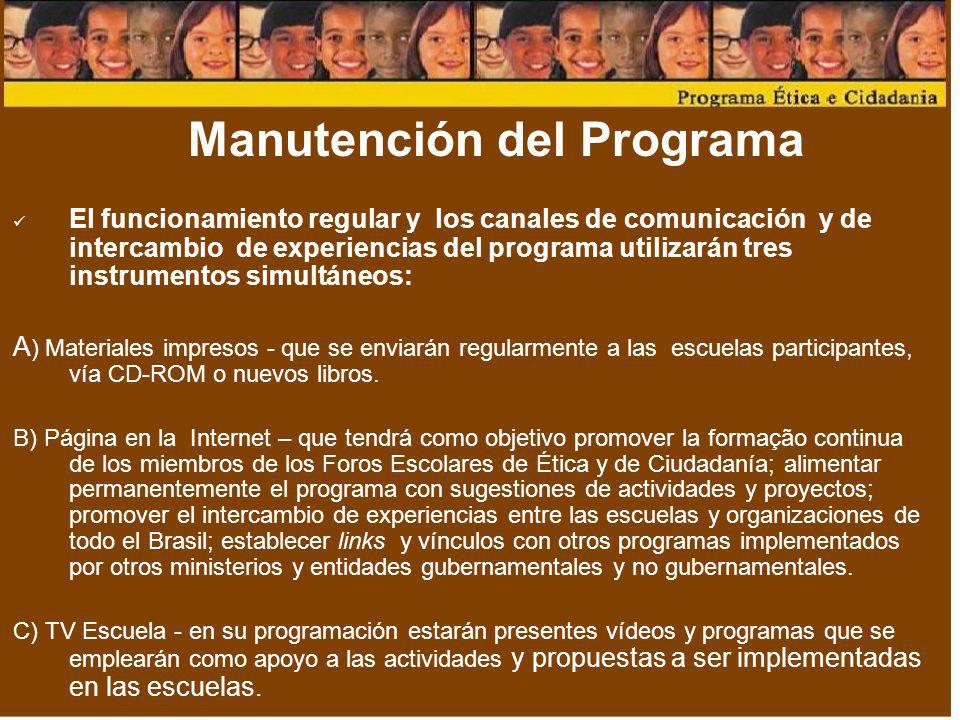 Programa Ética e Cidadania

Manutención del Programa

✓ El funcionamiento regular y los canales de comunicación y de intercambio de experiencias del programa utilizarán tres instrumentos simultáneos:

A) Materiales impresos - que se enviarán regularmente a las escuelas participantes, vía CD-ROM o nuevos libros.

B) Página en la Internet – que tendrá como objetivo promover la formação continua de los miembros de los Foros Escolares de Ética y de Ciudadanía; alimentar permanentemente el programa con sugestiones de actividades y proyectos; promover el intercambio de experiencias entre las escuelas y organizaciones de todo el Brasil; establecer links y vínculos con otros programas implementados por otros ministerios y entidades gubernamentales y no gubernamentales.

C) TV Escuela - en su programación estarán presentes vídeos y programas que se emplearán como apoyo a las actividades y propuestas a ser implementadas en las escuelas.